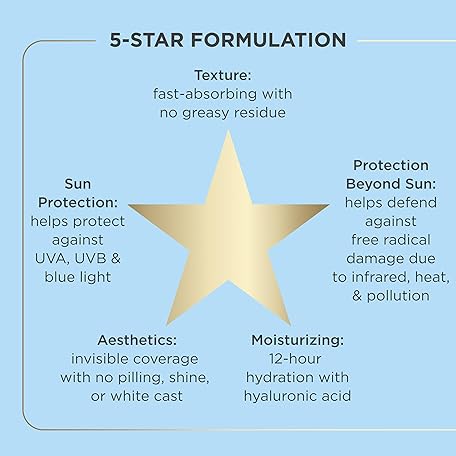 5-STAR FORMULATION

Texture:
fast-absorbing with no greasy residue

Sun Protection:
helps protect against UVA, UVB & blue light

Protection Beyond Sun:
helps defend against free radical damage due to infrared, heat, & pollution

Aesthetics:
invisible coverage with no pilling, shine, or white cast

Moisturizing:
12-hour hydration with hyaluronic acid